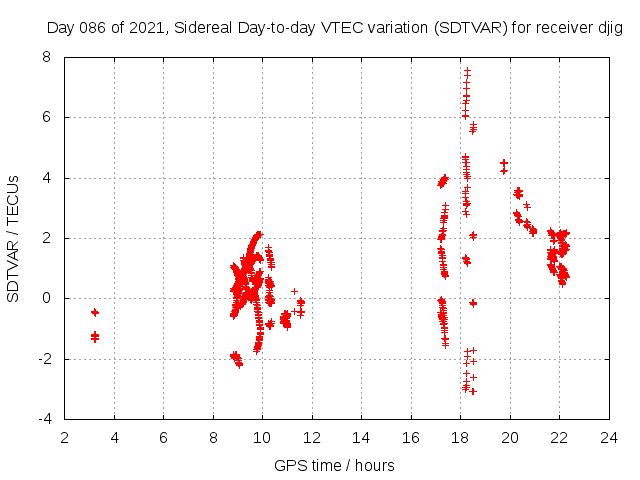 Day 086 of 2021, Sidereal Day-to-day VTEC variation (SDTVAR) for receiver djig

SDTVAR / TECUs

8
6
4
2
0
-2
-4

2 4 6 8 10 12 14 16 18 20 22 24

GPS time / hours